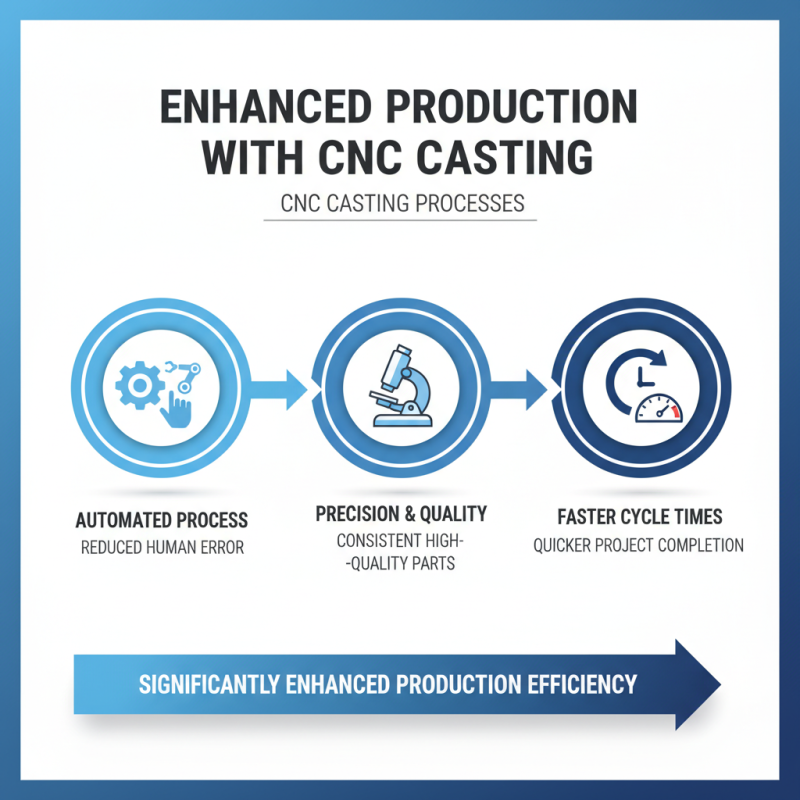 ENHANCED PRODUCTION WITH CNC CASTING

CNC CASTING PROCESSES

AUTOMATED PROCESS
REDUCED HUMAN ERROR

PRECISION & QUALITY
CONSISTENT HIGH--QUALITY PARTS

FASTER CYCLE TIMES
QUICKER PROJECT COMPLETION

SIGNIFICANTLY ENHANCED PRODUCTION EFFICIENCY